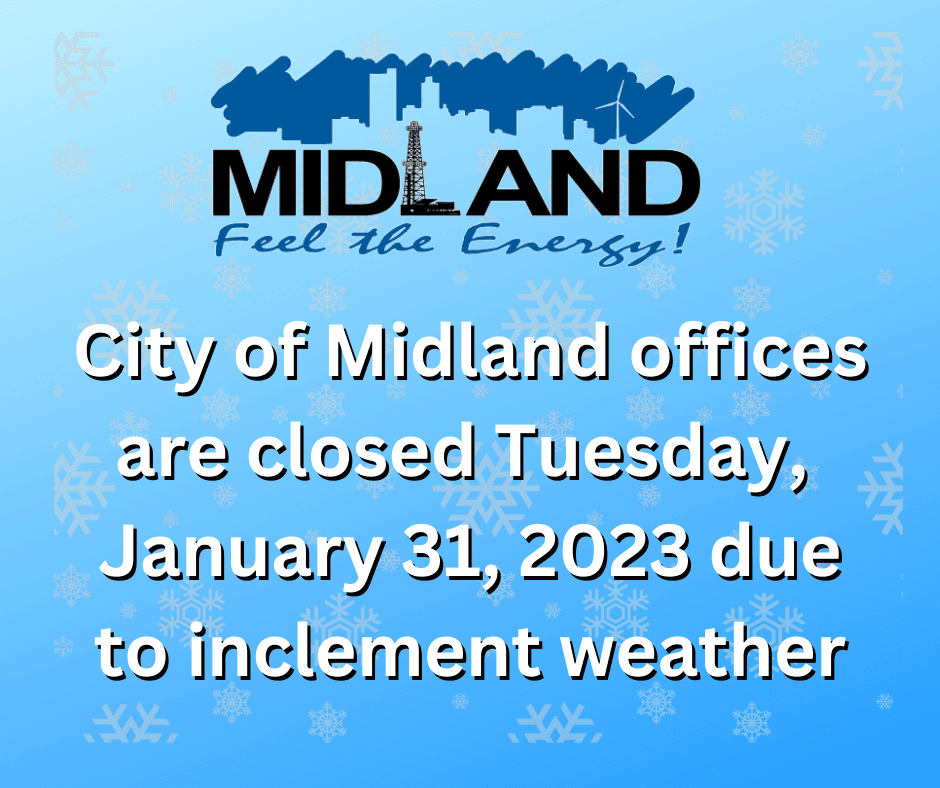 MIDLAND
Feel the Energy!

City of Midland offices are closed Tuesday, January 31, 2023 due to inclement weather